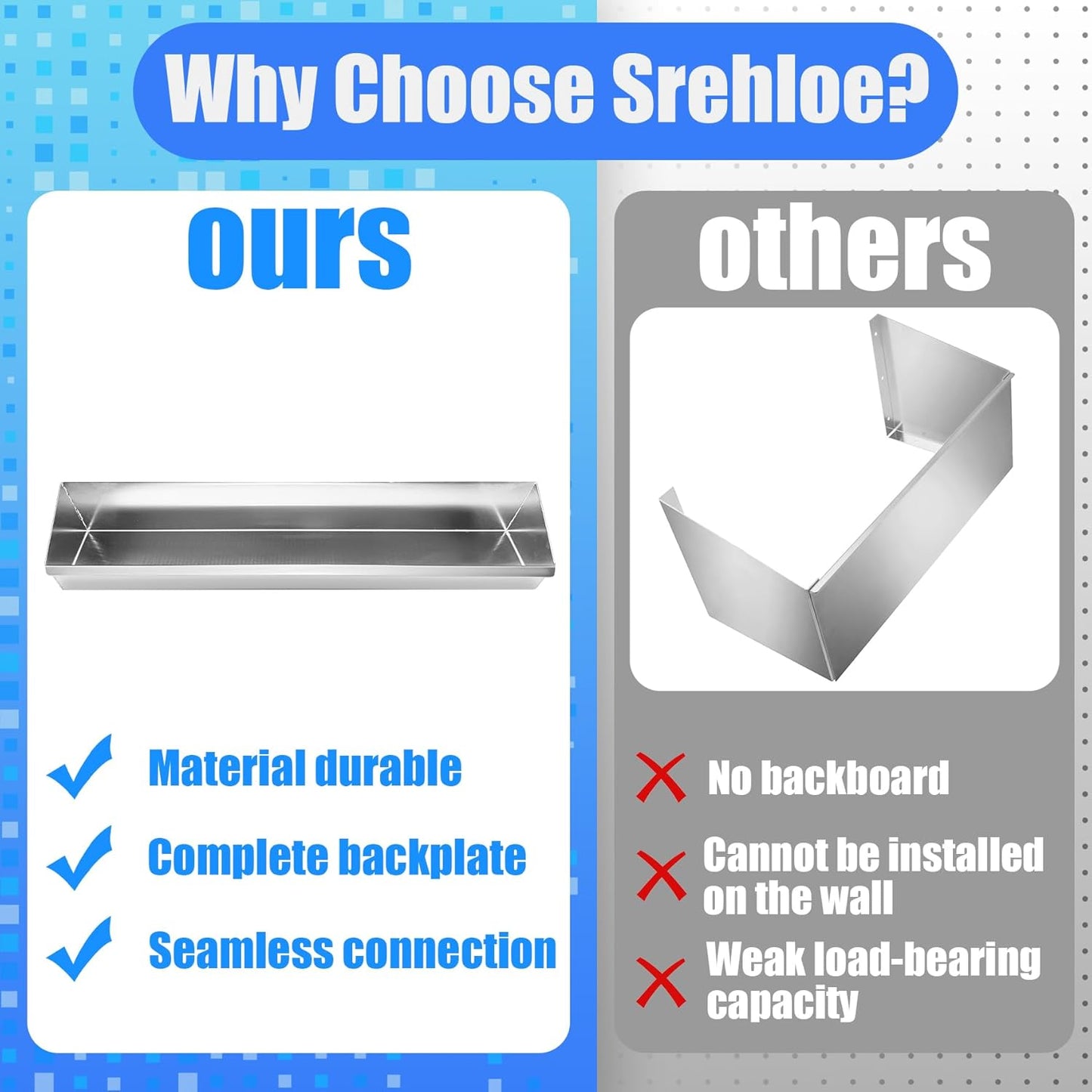 Why Choose Srehloe?

ours

Material durable

Complete backplate

Seamless connection

others

No backboard

Cannot be installed on the wall

Weak load-bearing capacity